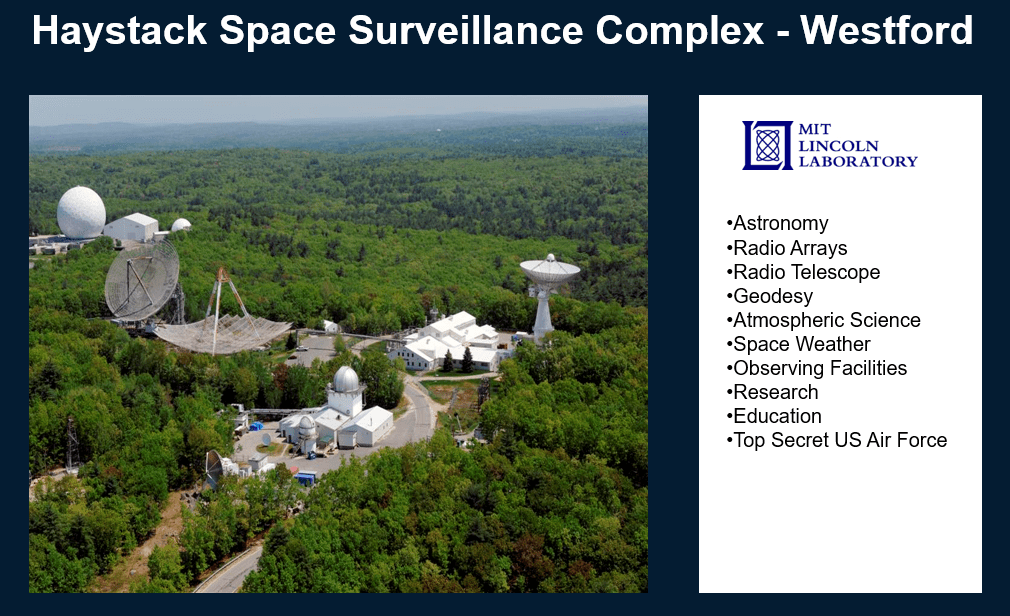 Haystack Space Surveillance Complex - Westford

MIT
LINCOLN
LABORATORY

•Astronomy
•Radio Arrays
•Radio Telescope
•Geodesy
•Atmospheric Science
•Space Weather
•Observing Facilities
•Research
•Education
•Top Secret US Air Force